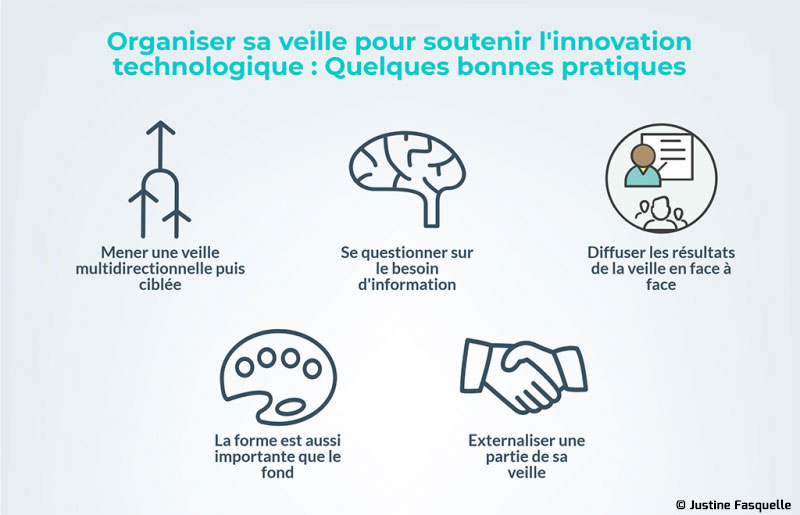 Organiser sa veille pour soutenir l'innovation technologique : Quelques bonnes pratiques

Mener une veille multidirectionnelle puis ciblée

Se questionner sur le besoin d'information

Diffuser les résultats de la veille en face à face

La forme est aussi importante que le fond

Externaliser une partie de sa veille

© Justine Fasquelle